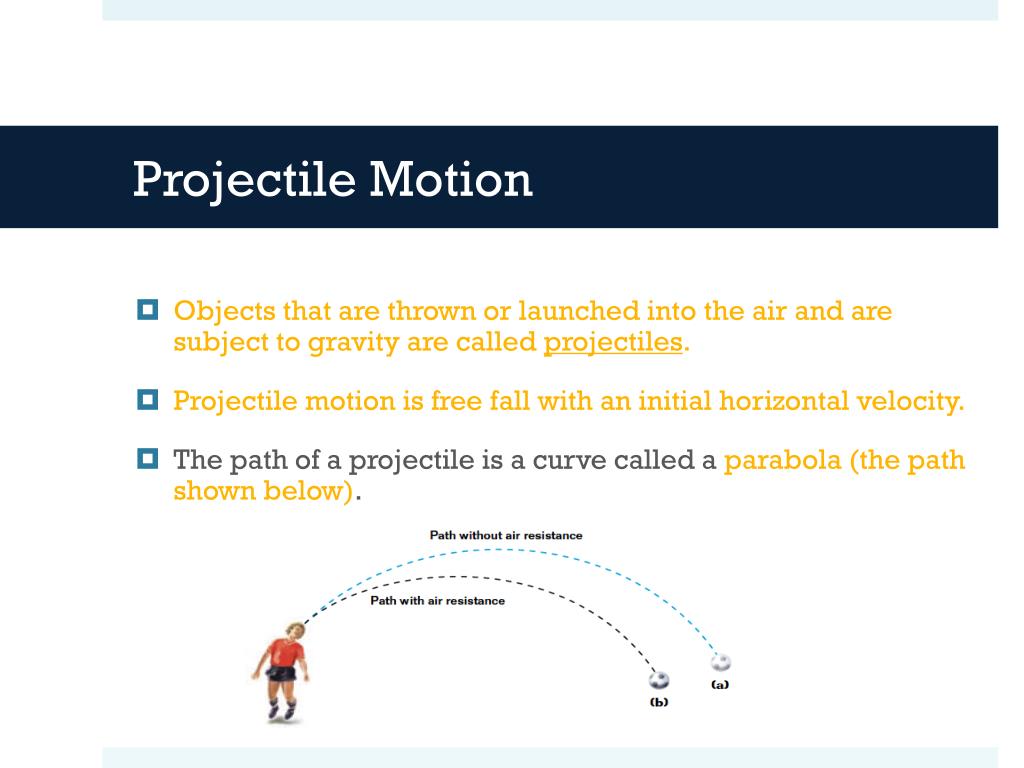 Projectile Motion

Objects that are thrown or launched into the air and are subject to gravity are called projectiles.

Projectile motion is free fall with an initial horizontal velocity.

The path of a projectile is a curve called a parabola (the path shown below).

Path without air resistance

Path with air resistance

(b)

(a)